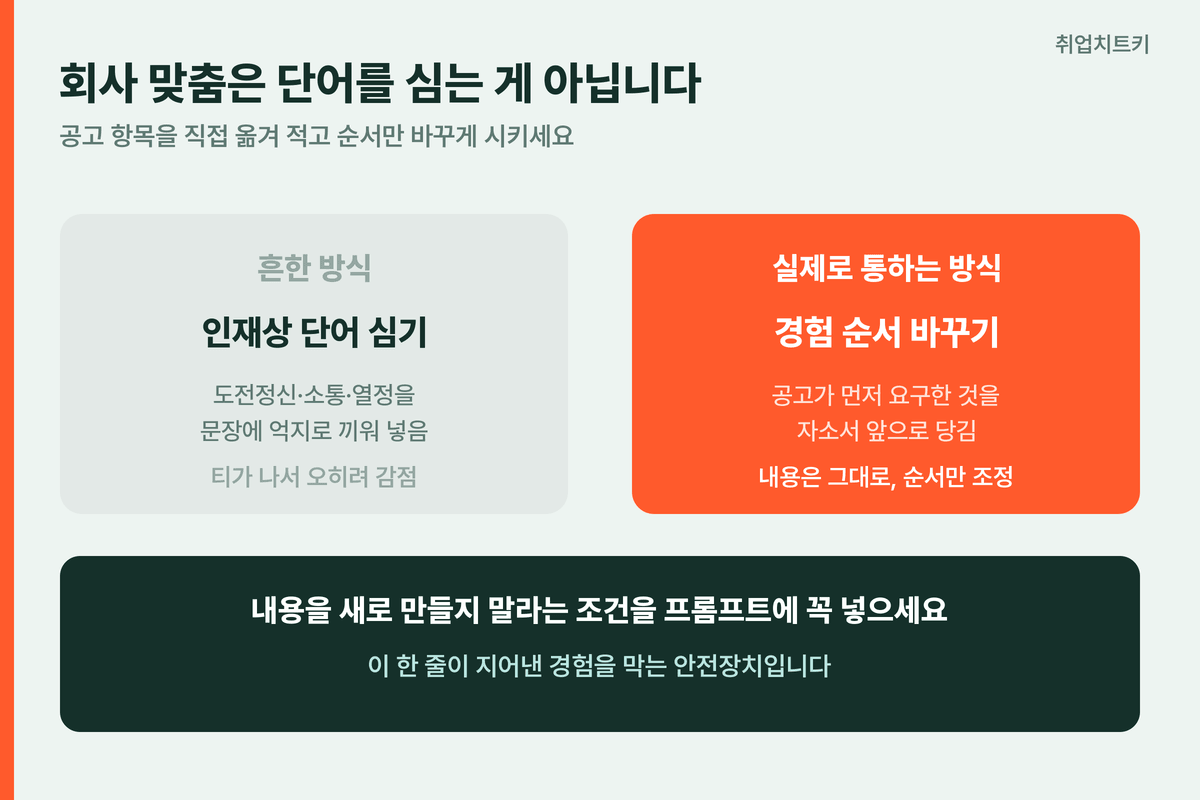 취업치트키

회사 맞춤은 단어를 심는 게 아닙니다

공고 항목을 직접 옮겨 적고 순서만 바꾸게 시키세요

흔한 방식

인재상 단어 심기

도전정신·소통·열정을
문장에 억지로 끼워 넣음

티가 나서 오히려 감점

실제로 통하는 방식

경험 순서 바꾸기

공고가 먼저 요구한 것을
자소서 앞으로 당김

내용은 그대로, 순서만 조정

내용을 새로 만들지 말라는 조건을 프롬프트에 꼭 넣으세요

이 한 줄이 지어낸 경험을 막는 안전장치입니다